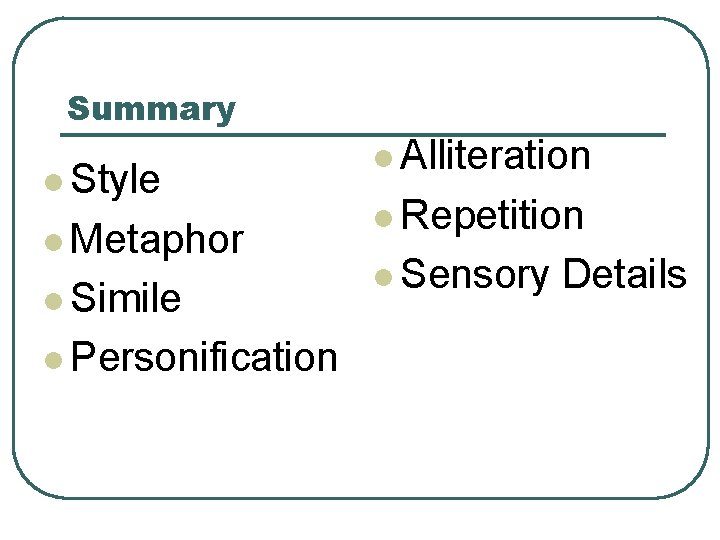 Summary

• Style
• Metaphor
• Simile
• Personification

• Alliteration
• Repetition
• Sensory Details